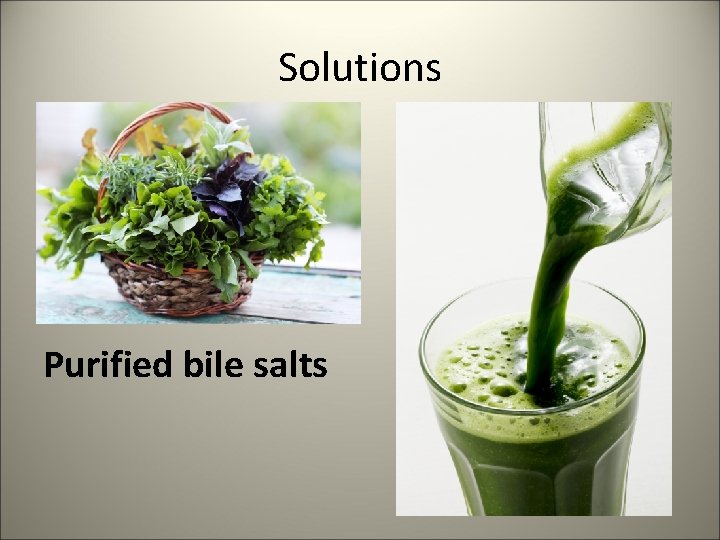 Solutions

Purified bile salts